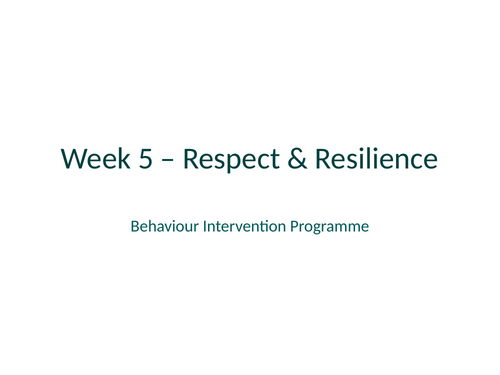 Week 5 – Respect & Resilience

Behaviour Intervention Programme